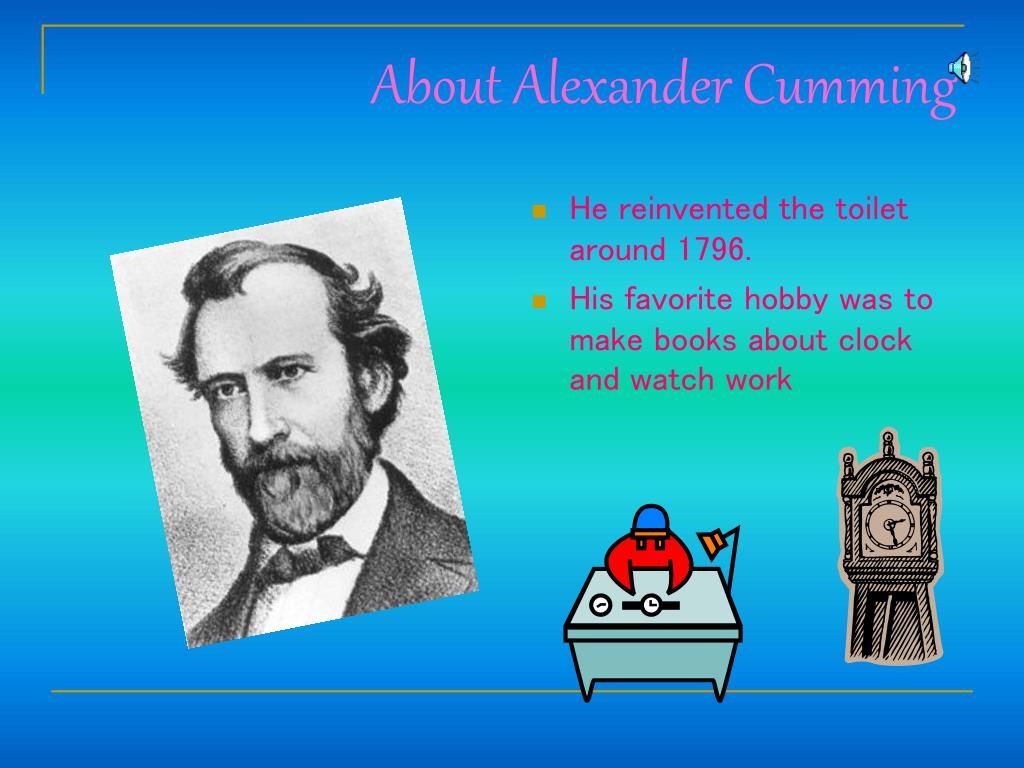 About Alexander Cumming

He reinvented the toilet around 1796.

His favorite hobby was to make books about clock and watch work